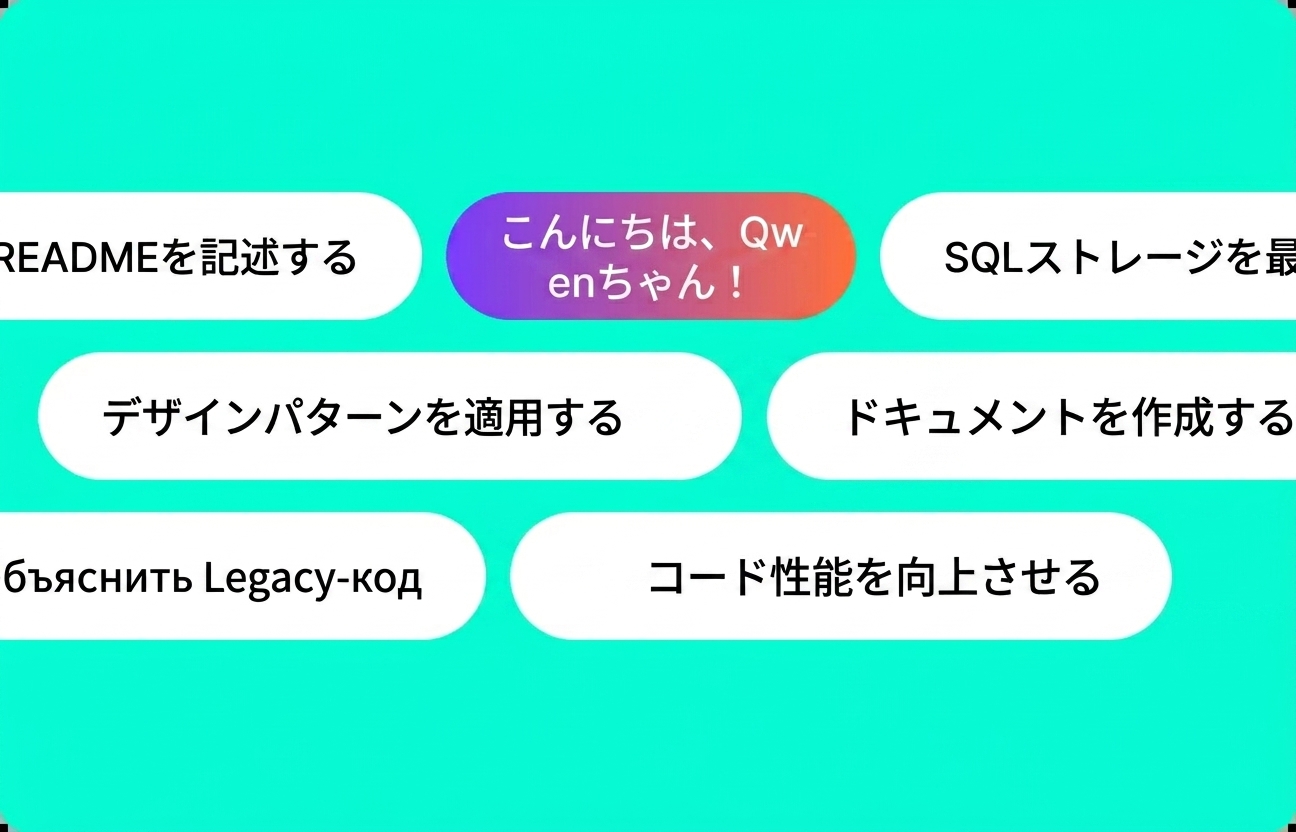 READMEを記述する

こんにちは、Qwenちゃん！

SQLストレージを最

デザインパターンを適用する

ドキュメントを作成する

бъяснить Legacy-код

コード性能を向上させる